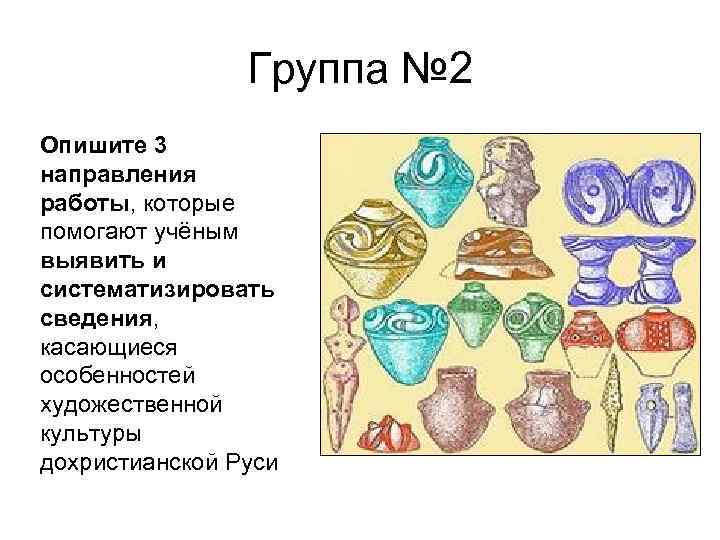 Группа №2

Опишите 3 направления работы, которые помогают учёным выявить и систематизировать сведения, касающиеся особенностей художественной культуры дохристианской Руси